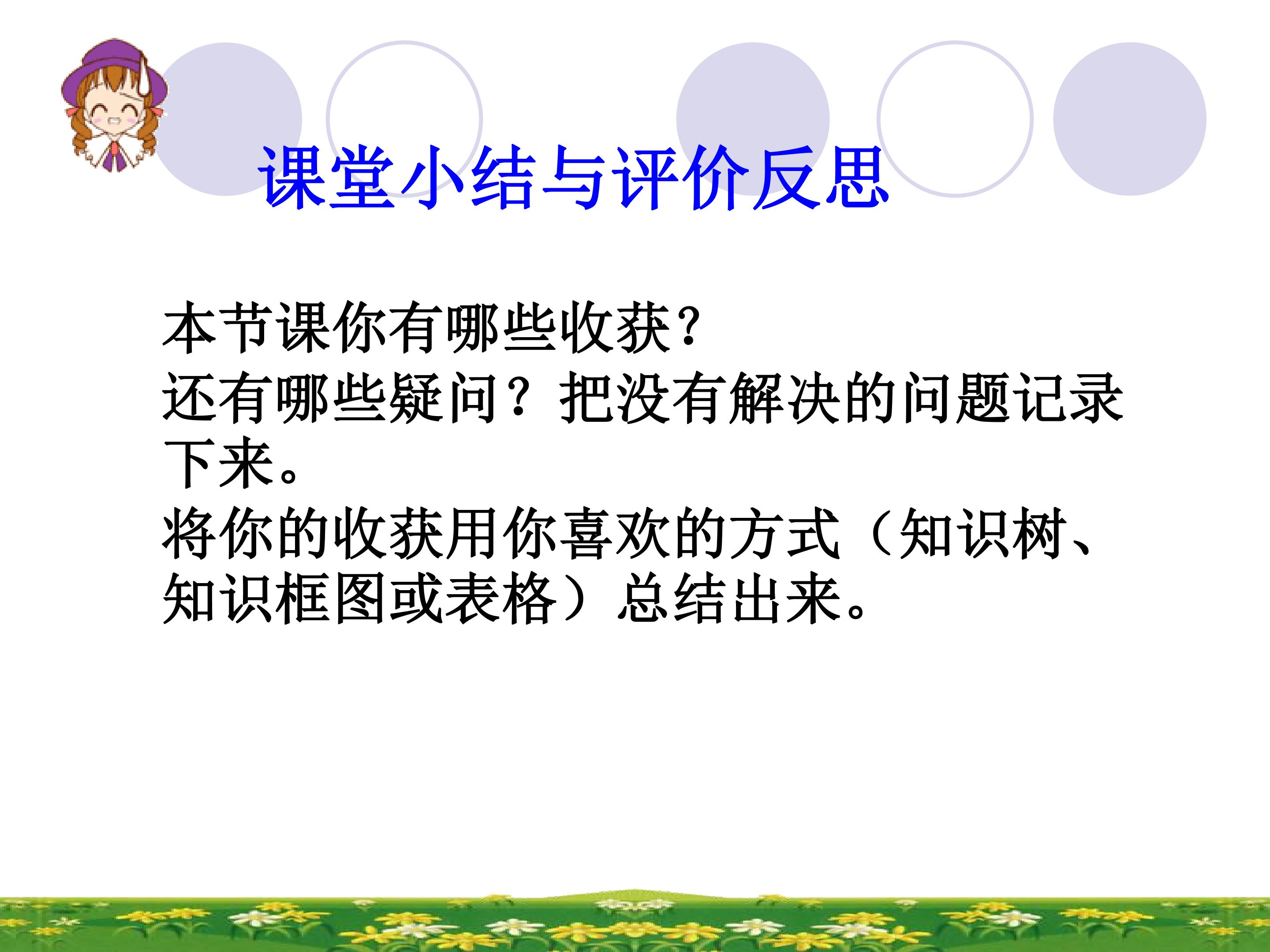 课堂小结与评价反思

本节课你有哪些收获？

还有哪些疑问？把没有解决的问题记录下来。

将你的收获用你喜欢的方式（知识树、知识框图或表格）总结出来。